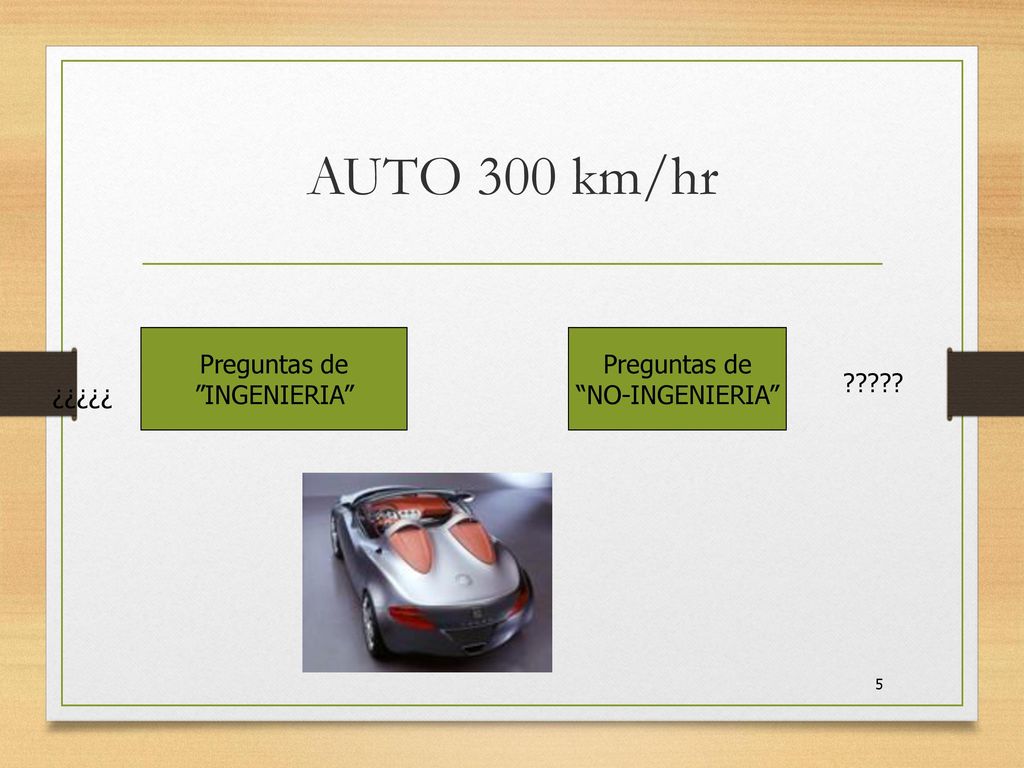 AUTO 300 km/hr

¿¿¿¿¿

Preguntas de ”INGENIERIA”

Preguntas de “NO-INGENIERIA”

?????

5